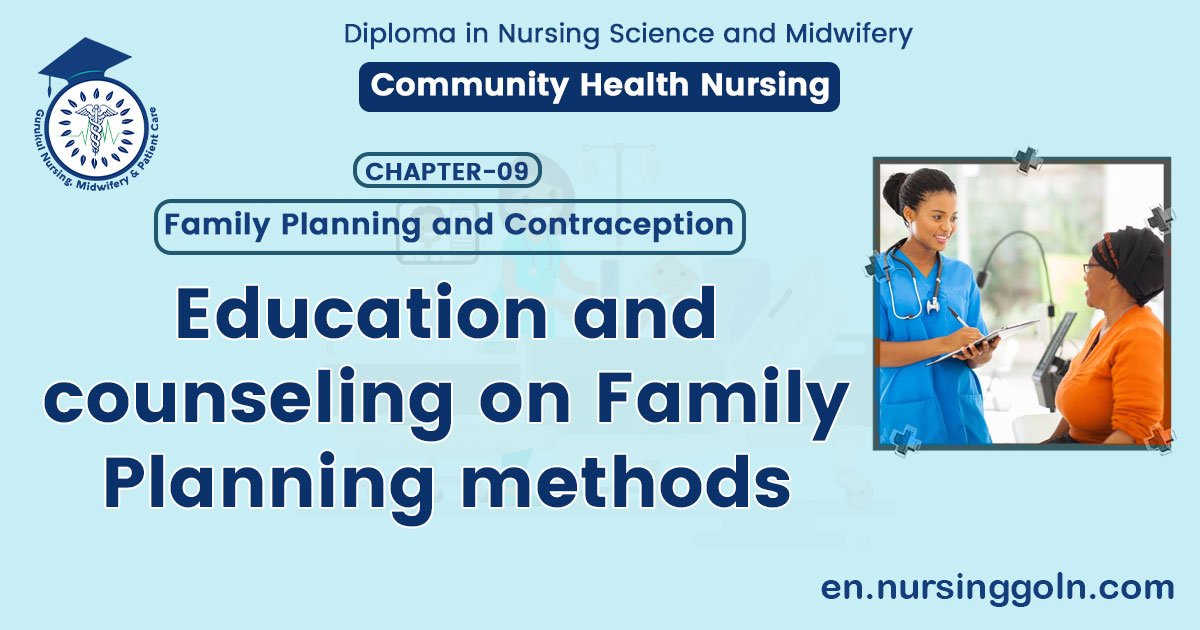 Gurukul Nursing, Midwifery & Patient Care

Diploma in Nursing Science and Midwifery

Community Health Nursing

CHAPTER-09

Family Planning and Contraception

Education and counseling on Family Planning methods

en.nursinggoln.com